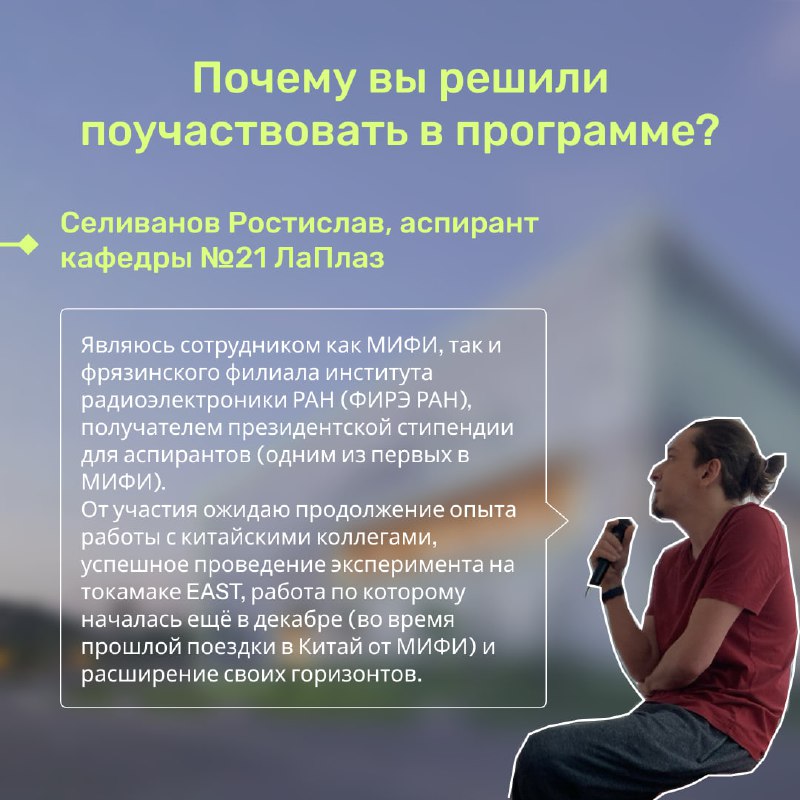 Почему вы решили поучаствовать в программе?

Селиванов Ростислав, аспирант кафедры №21 ЛаПлаз

Являюсь сотрудником как МИФИ, так и фрязинского филиала института радиоэлектроники РАН (ФИРЭ РАН), получателем президентской стипендии для аспирантов (одним из первых в МИФИ).
От участия ожидаю продолжение опыта работы с китайскими коллегами, успешное проведение эксперимента на токамаке EAST, работа по которому началась ещё в декабре (во время прошлой поездки в Китай от МИФИ) и расширение своих горизонтов.